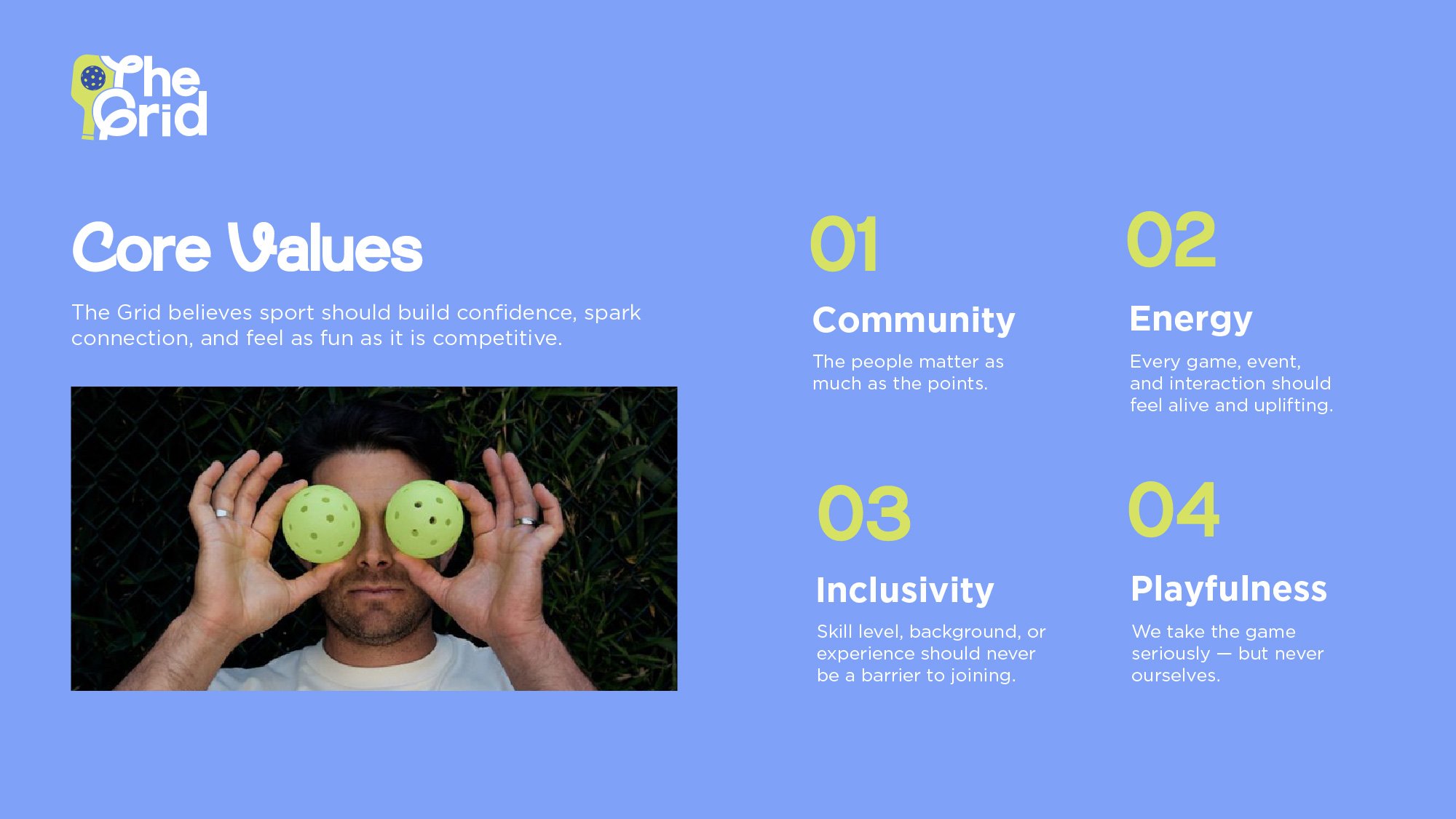 The
Grid

Core Values

The Grid believes sport should build confidence, spark connection, and feel as fun as it is competitive.

01

Community

The people matter as much as the points.

02

Energy

Every game, event, and interaction should feel alive and uplifting.

03

Inclusivity

Skill level, background, or experience should never be a barrier to joining.

04

Playfulness

We take the game seriously — but never ourselves.